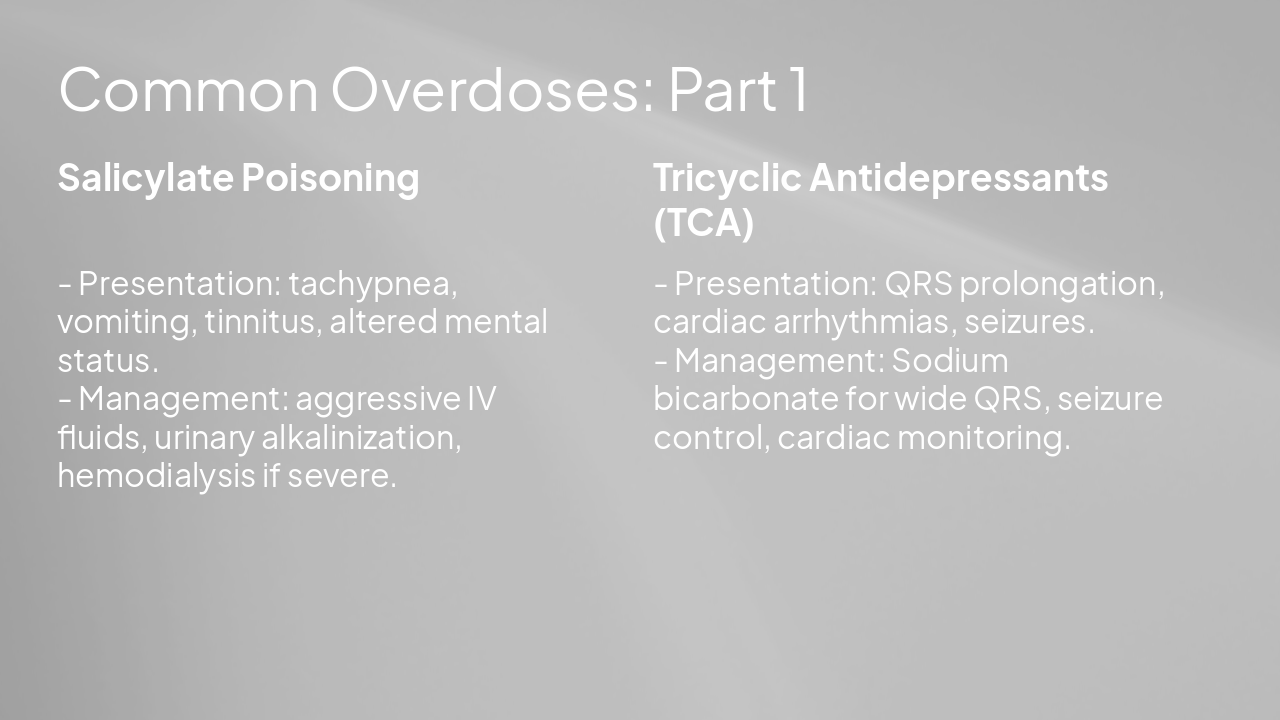 Common Overdoses: Part 1

Salicylate Poisoning

- Presentation: tachypnea, vomiting, tinnitus, altered mental status.
- Management: aggressive IV fluids, urinary alkalinization, hemodialysis if severe.

Tricyclic Antidepressants (TCA)

- Presentation: QRS prolongation, cardiac arrhythmias, seizures.
- Management: Sodium bicarbonate for wide QRS, seizure control, cardiac monitoring.